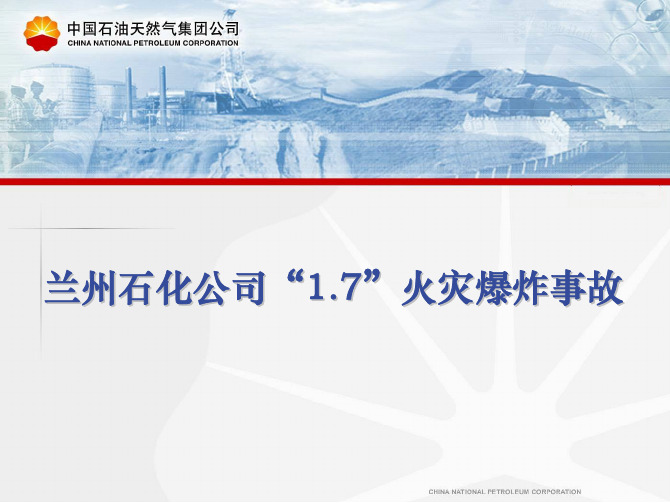 中国石油天然气集团公司
CHINA NATIONAL PETROLEUM CORPORATION

兰州石化公司“1.7”火灾爆炸事故

CHINA NATIONAL PETROLEUM CORPORATION